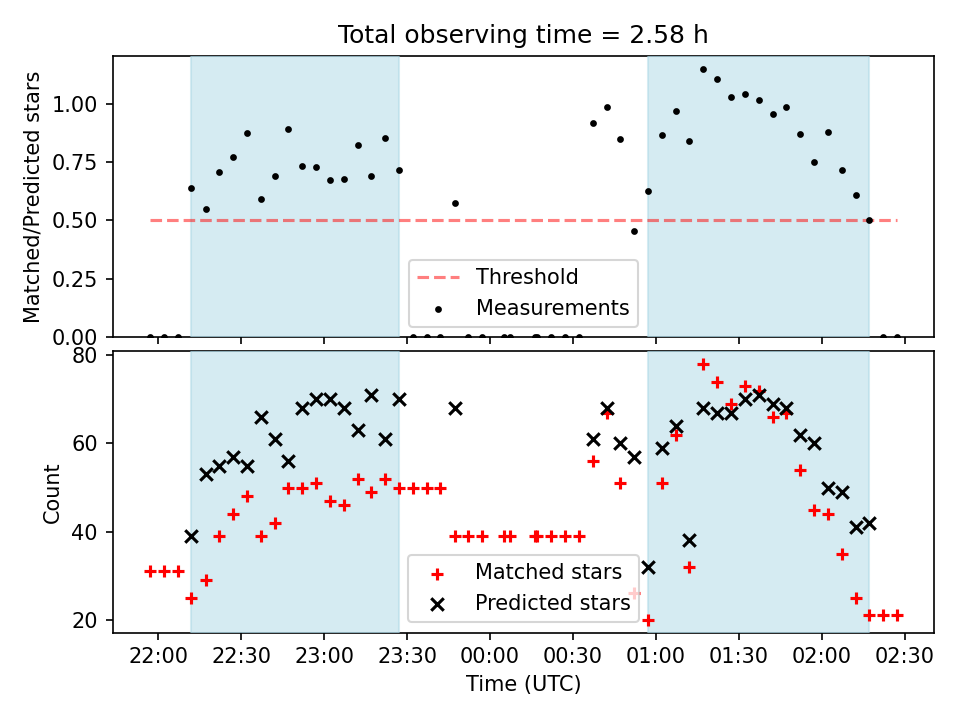 Total observing time = 2.58 h

Matched/Predicted stars

1.00
0.75
0.50
0.25
0.00

Threshold
Measurements

Count

80
60
40
20

Matched stars
Predicted stars

22:00
22:30
23:00
23:30
00:00
00:30
01:00
01:30
02:00
02:30

Time (UTC)